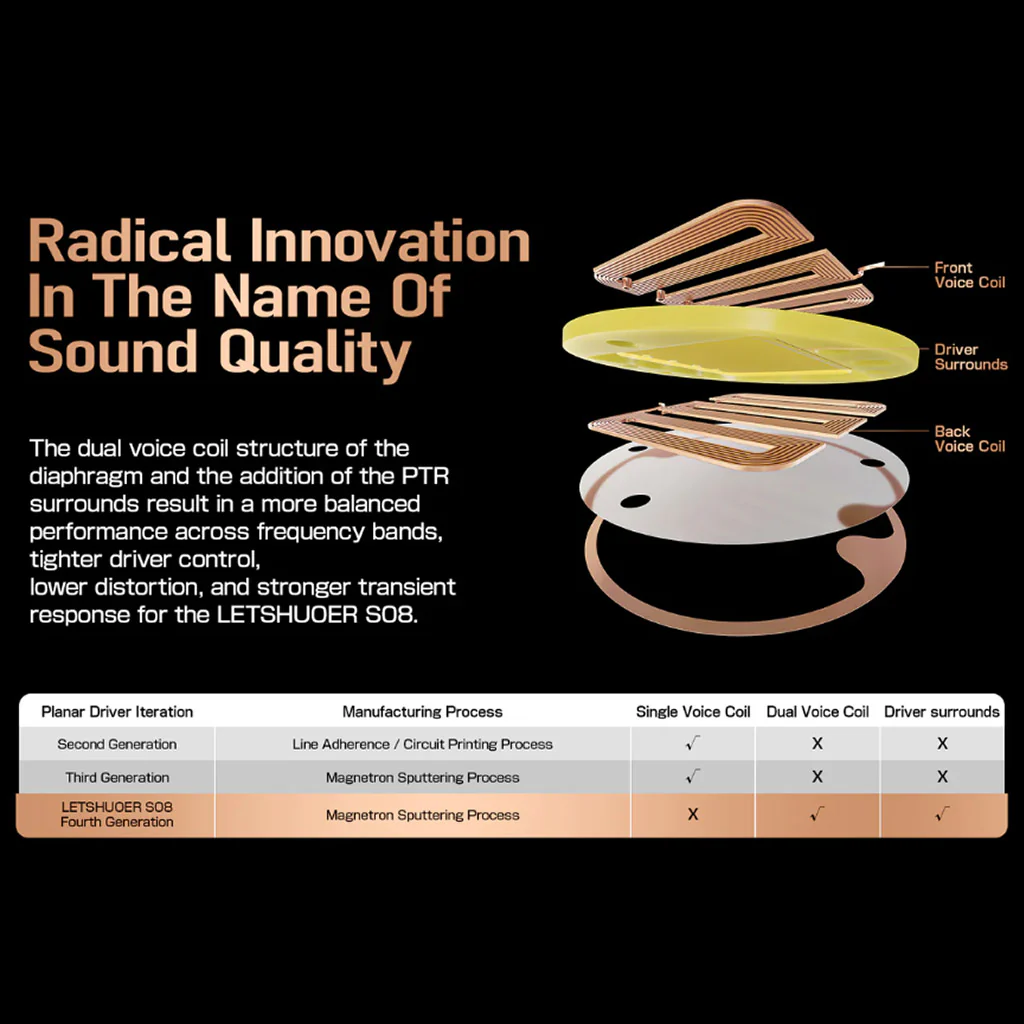 Radical Innovation In The Name Of Sound Quality

The dual voice coil structure of the diaphragm and the addition of the PTR surrounds result in a more balanced performance across frequency bands, tighter driver control,
lower distortion, and stronger transient response for the LETSHUOER S08.

Front Voice Coil

Driver Surrounds

Back Voice Coil

| Planar Driver Iteration | Manufacturing Process | Single Voice Coil | Dual Voice Coil | Driver surrounds |
|---|---|---|---|---|
| Second Generation | Line Adherence / Circuit Printing Process | √ | X | X |
| Third Generation | Magnetron Sputtering Process | √ | X | X |
| LETSHUOER S08 Fourth Generation | Magnetron Sputtering Process | X | √ | √ |